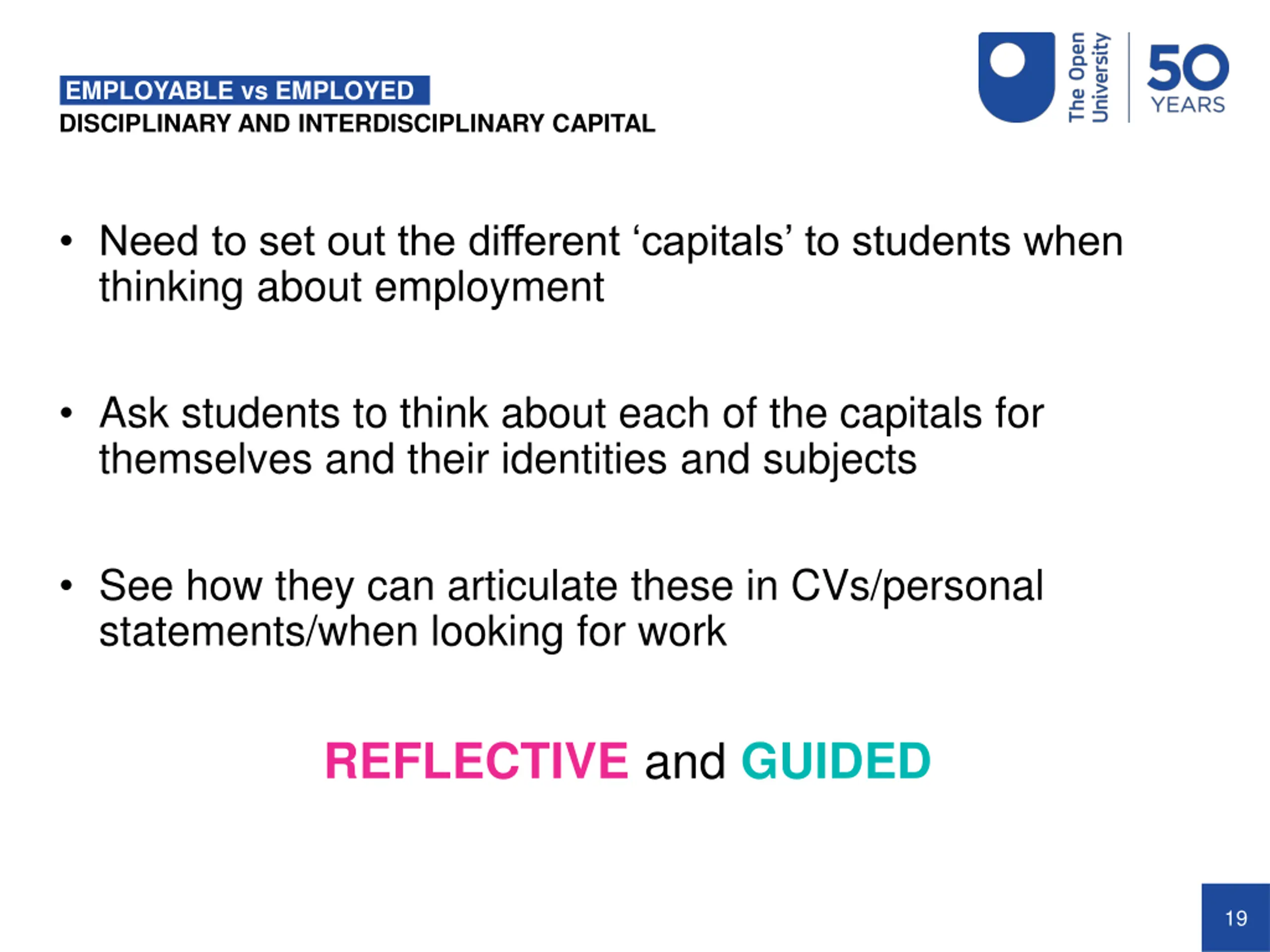 EMPLOYABLE vs EMPLOYED
DISCIPLINARY AND INTERDISCIPLINARY CAPITAL

The Open University

50 YEARS

• Need to set out the different ‘capitals’ to students when thinking about employment

• Ask students to think about each of the capitals for themselves and their identities and subjects

• See how they can articulate these in CVs/personal statements/when looking for work

REFLECTIVE and GUIDED

19